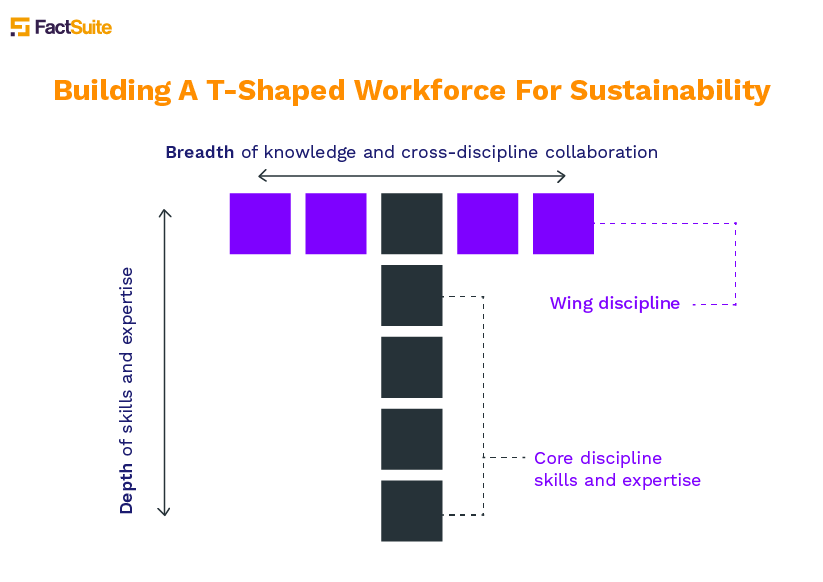 FactSuite

Building A T-Shaped Workforce For Sustainability

Breadth of knowledge and cross-discipline collaboration

Depth of skills and expertise

Wing discipline

Core discipline skills and expertise